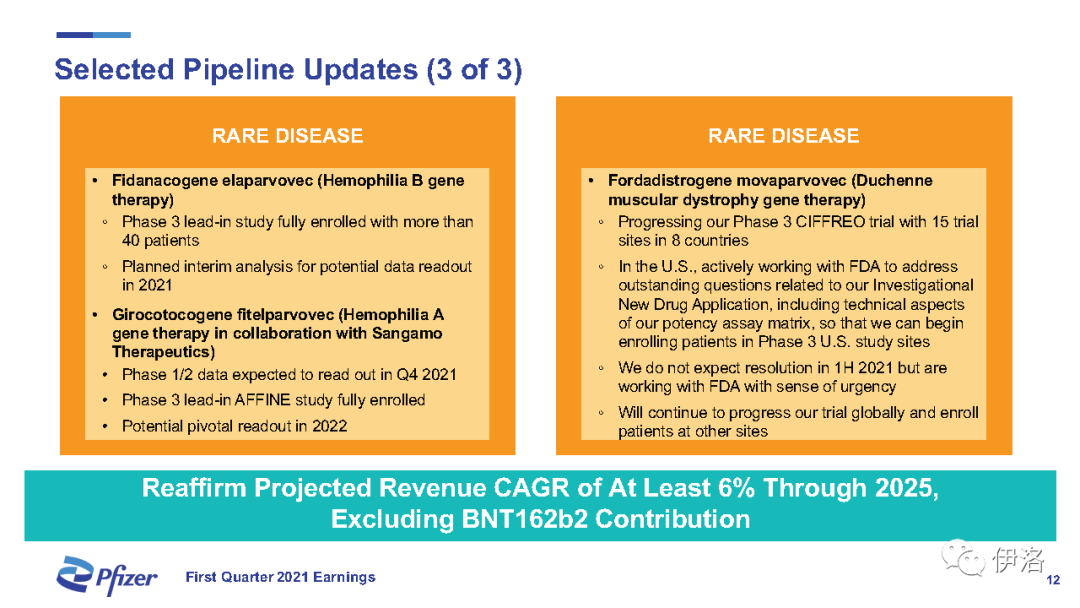 Selected Pipeline Updates (3 of 3)

RARE DISEASE

• Fidanacogene elaparvovec (Hemophilia B gene therapy)
◦ Phase 3 lead-in study fully enrolled with more than 40 patients
◦ Planned interim analysis for potential data readout in 2021

• Girocotocogene fitelparvovec (Hemophilia A gene therapy in collaboration with Sangamo Therapeutics)
• Phase 1/2 data expected to read out in Q4 2021
• Phase 3 lead-in AFFINE study fully enrolled
• Potential pivotal readout in 2022

RARE DISEASE

• Fordadistrogene movaparvovec (Duchenne muscular dystrophy gene therapy)
◦ Progressing our Phase 3 CIFFREO trial with 15 trial sites in 8 countries
◦ In the U.S., actively working with FDA to address outstanding questions related to our Investigational New Drug Application, including technical aspects of our potency assay matrix, so that we can begin enrolling patients in Phase 3 U.S. study sites
◦ We do not expect resolution in 1H 2021 but are working with FDA with sense of urgency
◦ Will continue to progress our trial globally and enroll patients at other sites

Reaffirm Projected Revenue CAGR of At Least 6% Through 2025, Excluding BNT162b2 Contribution

Pfizer First Quarter 2021 Earnings

伊洛

12